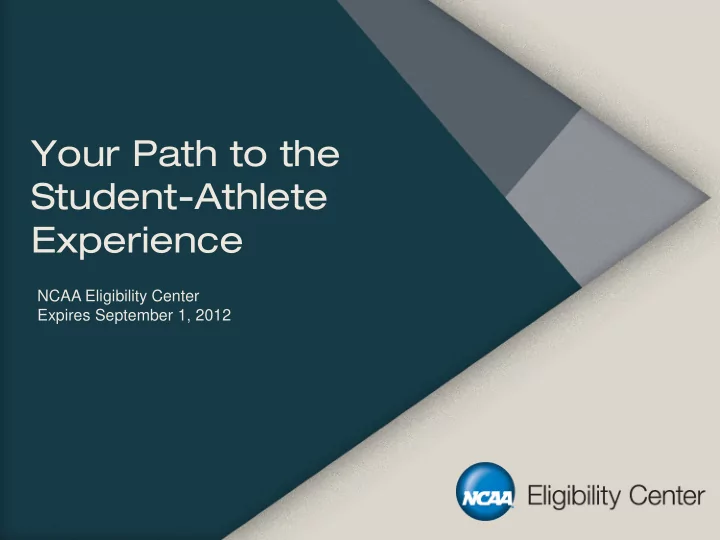 Your Path to the Student-Athlete Experience

NCAA Eligibility Center
Expires September 1, 2012

NCAA Eligibility Center